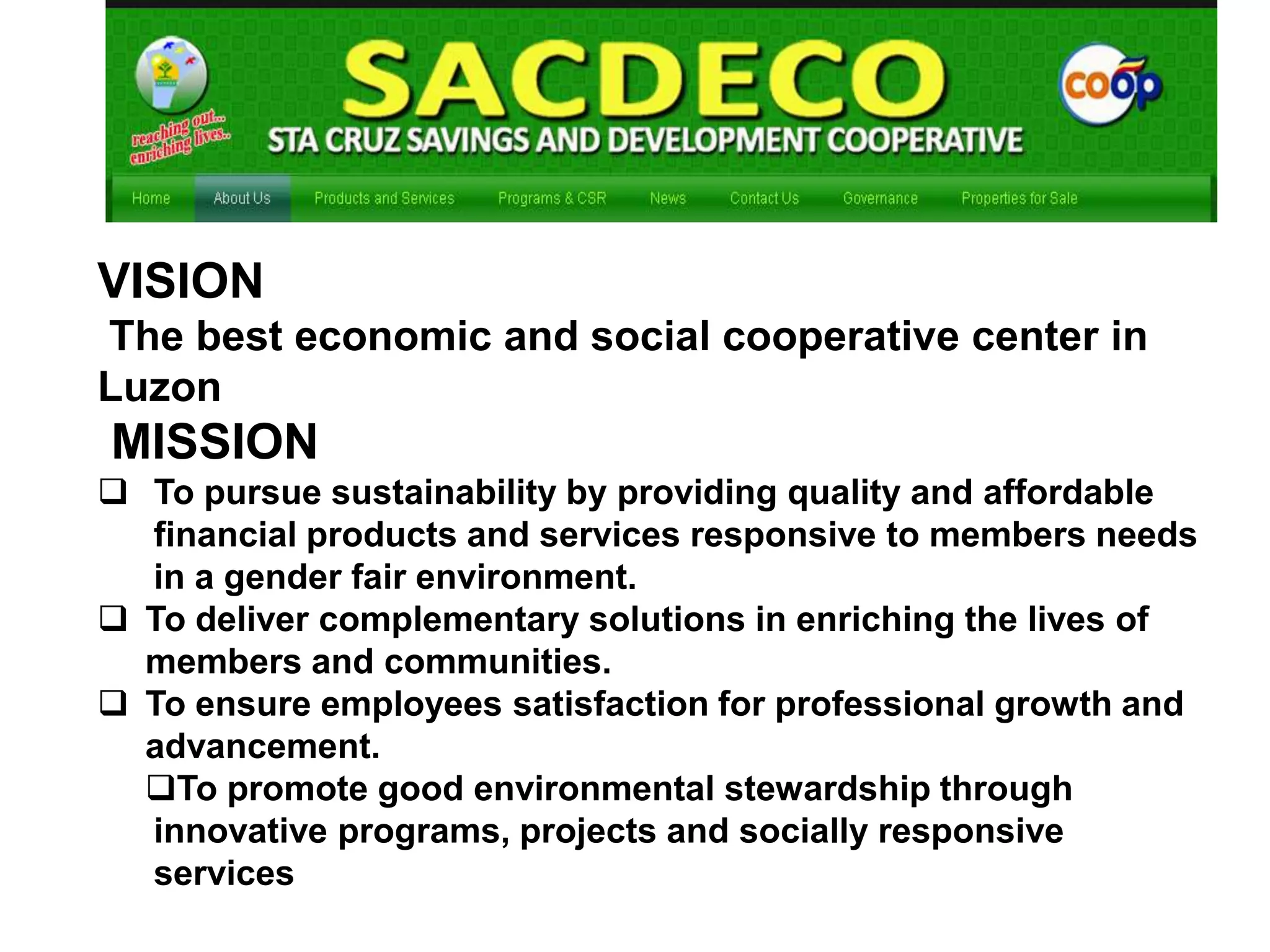 reaching out... enriching lives..

SACDECO

STA CRUZ SAVINGS AND DEVELOPMENT COOPERATIVE

coop

Home About Us Products and Services Programs & CSR News Contact Us Governance Properties for Sale

VISION

The best economic and social cooperative center in Luzon

MISSION

❑ To pursue sustainability by providing quality and affordable financial products and services responsive to members needs in a gender fair environment.

❑ To deliver complementary solutions in enriching the lives of members and communities.

❑ To ensure employees satisfaction for professional growth and advancement.

❑To promote good environmental stewardship through innovative programs, projects and socially responsive services